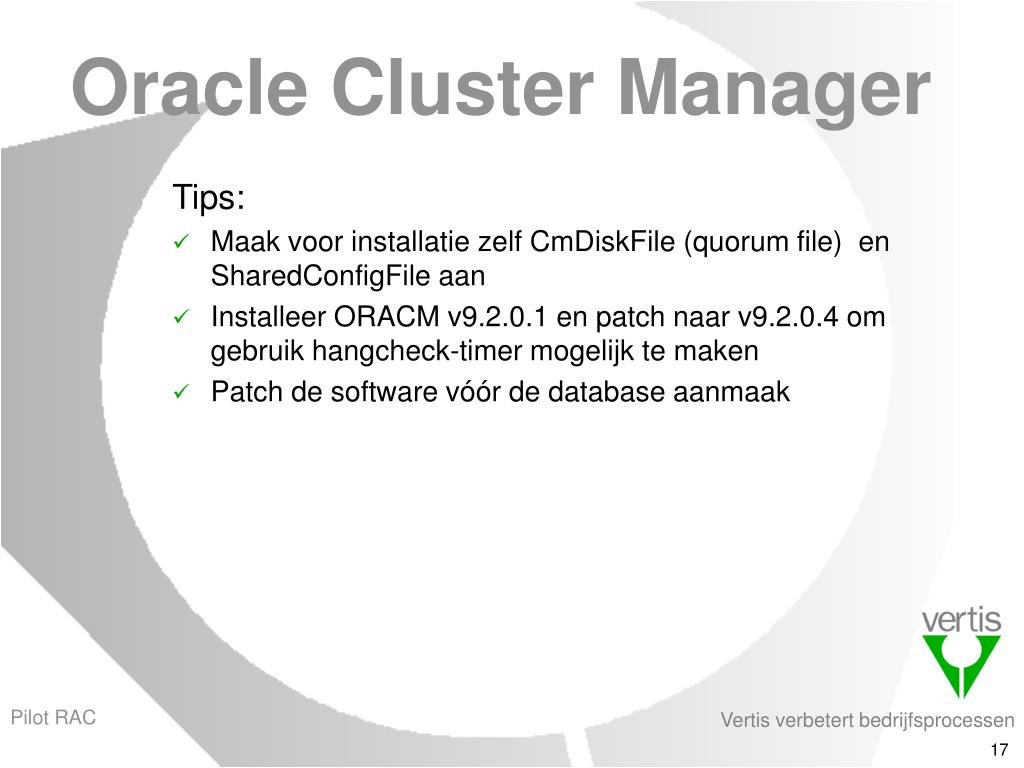 Oracle Cluster Manager

Tips:

✓ Maak voor installatie zelf CmDiskFile (quorum file) en SharedConfigFile aan

✓ Installeer ORACM v9.2.0.1 en patch naar v9.2.0.4 om gebruik hangcheck-timer mogelijk te maken

✓ Patch de software vóór de database aanmaak

vertis

Pilot RAC

Vertis verbetert bedrijfsprocessen

17